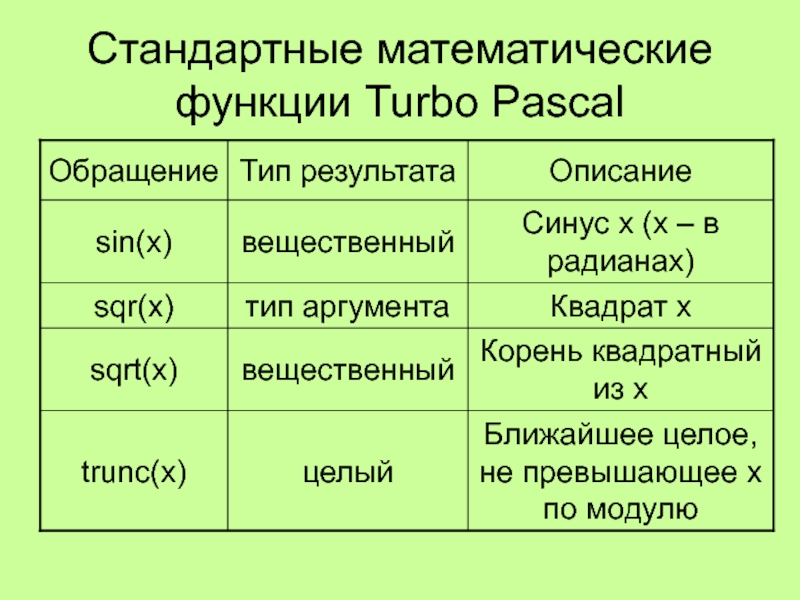 Стандартные математические функции Turbo Pascal

| Обращение | Тип результата | Описание |
|---|---|---|
| sin(x) | вещественный | Синус x (x – в радианах) |
| sqr(x) | тип аргумента | Квадрат x |
| sqrt(x) | вещественный | Корень квадратный из x |
| trunc(x) | целый | Ближайшее целое, не превышающее x по модулю |